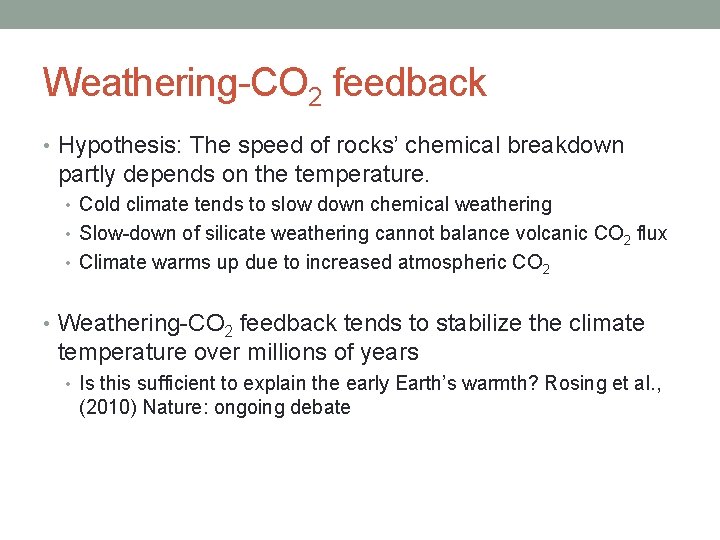 Weathering-$CO_2$ feedback

• Hypothesis: The speed of rocks' chemical breakdown partly depends on the temperature.
  • Cold climate tends to slow down chemical weathering
  • Slow-down of silicate weathering cannot balance volcanic $CO_2$ flux
  • Climate warms up due to increased atmospheric $CO_2$

• Weathering-$CO_2$ feedback tends to stabilize the climate temperature over millions of years
  • Is this sufficient to explain the early Earth's warmth? Rosing et al., (2010) Nature: ongoing debate